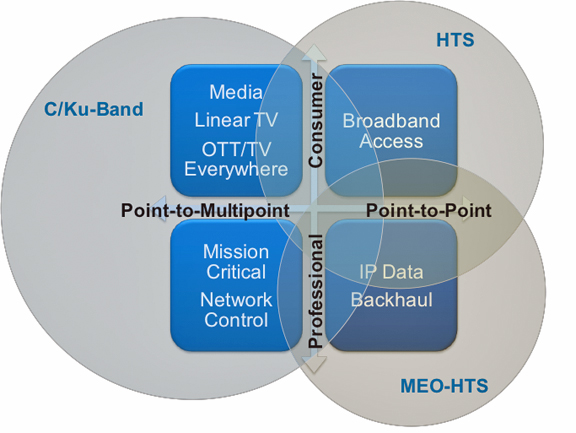 HTS

C/Ku-Band

Media

Linear TV

OTT/TV Everywhere

Consumer

Broadband Access

Point-to-Multipoint

Point-to-Point

Mission Critical

Network Control

Professional

IP Data

Backhaul

MEO-HTS